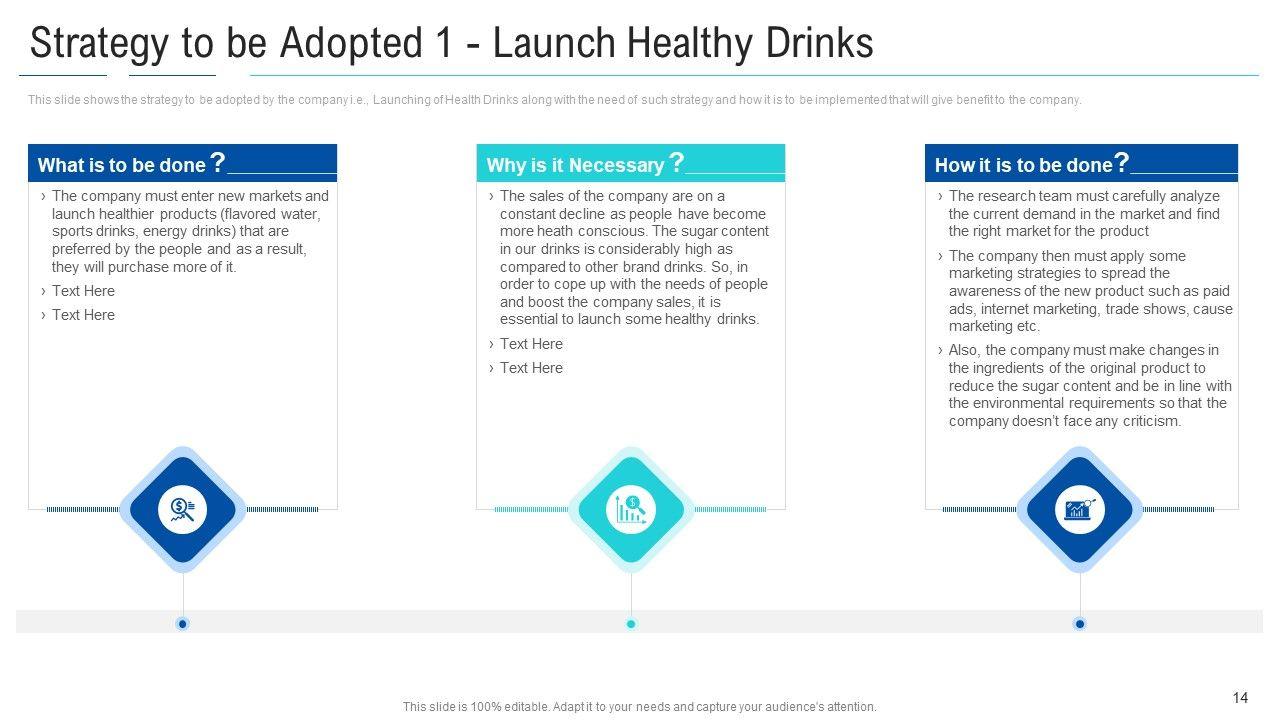 Strategy to be Adopted 1 - Launch Healthy Drinks

This slide shows the strategy to be adopted by the company i.e., Launching of Health Drinks along with the need of such strategy and how it is to be implemented that will give benefit to the company.

What is to be done ?

› The company must enter new markets and launch healthier products (flavored water, sports drinks, energy drinks) that are preferred by the people and as a result, they will purchase more of it.
› Text Here
› Text Here

Why is it Necessary ?

› The sales of the company are on a constant decline as people have become more heath conscious. The sugar content in our drinks is considerably high as compared to other brand drinks. So, in order to cope up with the needs of people and boost the company sales, it is essential to launch some healthy drinks.
› Text Here
› Text Here

How it is to be done?

› The research team must carefully analyze the current demand in the market and find the right market for the product
› The company then must apply some marketing strategies to spread the awareness of the new product such as paid ads, internet marketing, trade shows, cause marketing etc.
› Also, the company must make changes in the ingredients of the original product to reduce the sugar content and be in line with the environmental requirements so that the company doesn't face any criticism.

This slide is 100% editable. Adapt it to your needs and capture your audience's attention.

14